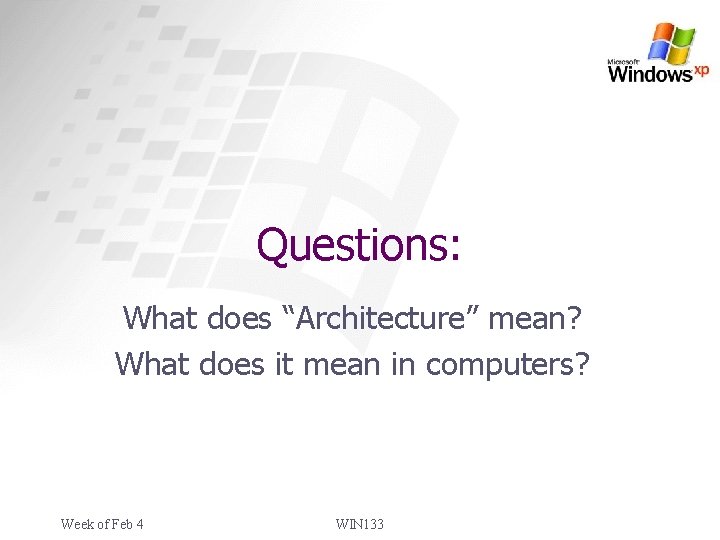 Microsoft Windows xp

Questions:

What does “Architecture” mean?
What does it mean in computers?

Week of Feb 4

WIN133